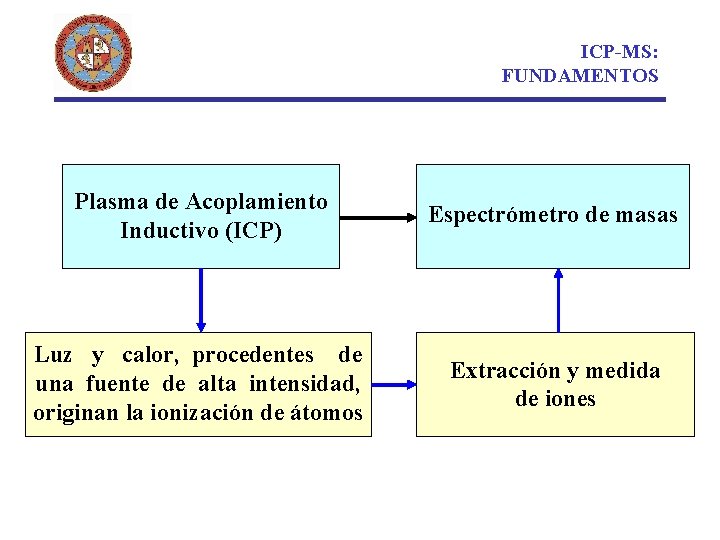 ICP-MS:
FUNDAMENTOS

Plasma de Acoplamiento Inductivo (ICP)

Espectrómetro de masas

Luz y calor, procedentes de una fuente de alta intensidad, originan la ionización de átomos

Extracción y medida de iones